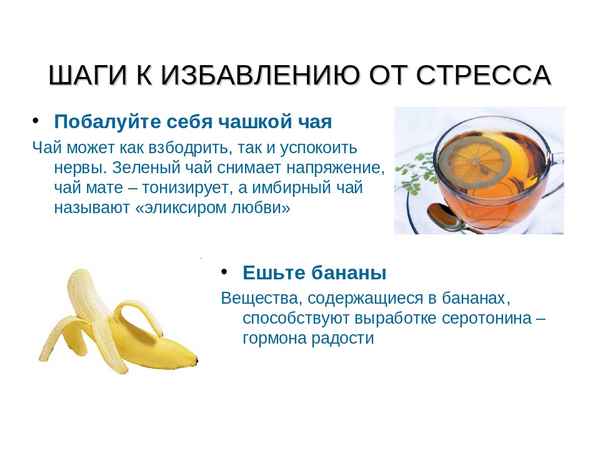 ШАГИ К ИЗБАВЛЕНИЮ ОТ СТРЕССА

• Побалуйте себя чашкой чая

Чай может как взбодрить, так и успокоить нервы. Зеленый чай снимает напряжение, чай мате – тонизирует, а имбирный чай называют «эликсиром любви»

• Ешьте бананы

Вещества, содержащиеся в бананах, способствуют выработке серотонина – гормона радости